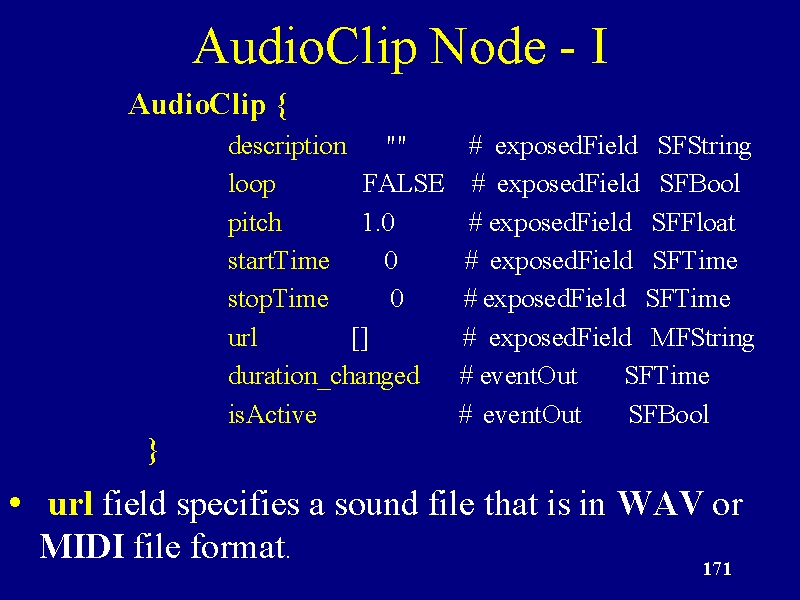 AudioClip Node - I

AudioClip {
description "" # exposedField SFString
loop FALSE # exposedField SFBool
pitch 1.0 # exposedField SFFloat
startTime 0 # exposedField SFTime
stopTime 0 # exposedField SFTime
url [] # exposedField MFString
duration_changed # eventOut SFTime
isActive # eventOut SFBool
}

• url field specifies a sound file that is in WAV or MIDI file format.

171